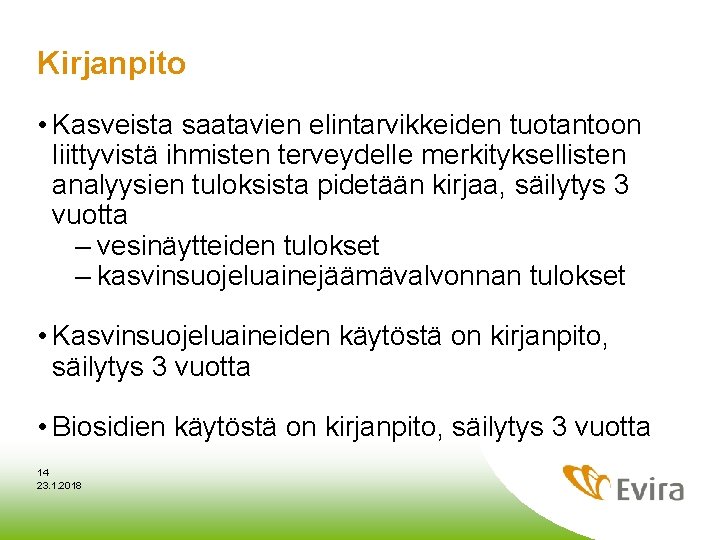 Kirjanpito

• Kasveista saatavien elintarvikkeiden tuotantoon liittyvistä ihmisten terveydelle merkityksellisten analyysien tuloksista pidetään kirjaa, säilytys 3 vuotta
– vesinäytteiden tulokset
– kasvinsuojeluainejäämävalvonnan tulokset

• Kasvinsuojeluaineiden käytöstä on kirjanpito, säilytys 3 vuotta

• Biosidien käytöstä on kirjanpito, säilytys 3 vuotta

14
23.1.2018

Evira